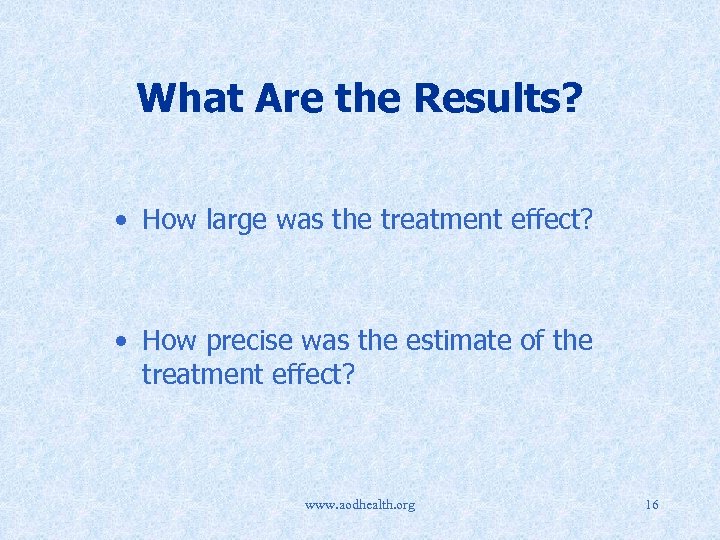 What Are the Results?

• How large was the treatment effect?

• How precise was the estimate of the treatment effect?

www.aodhealth.org

16